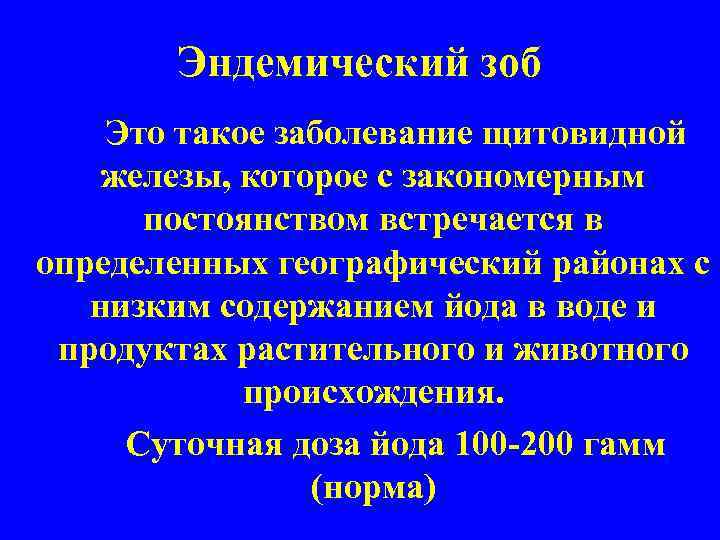 Эндемический зоб

Это такое заболевание щитовидной железы, которое с закономерным постоянством встречается в определенных географический районах с низким содержанием йода в воде и продуктах растительного и животного происхождения.

Суточная доза йода 100-200 гамм (норма)